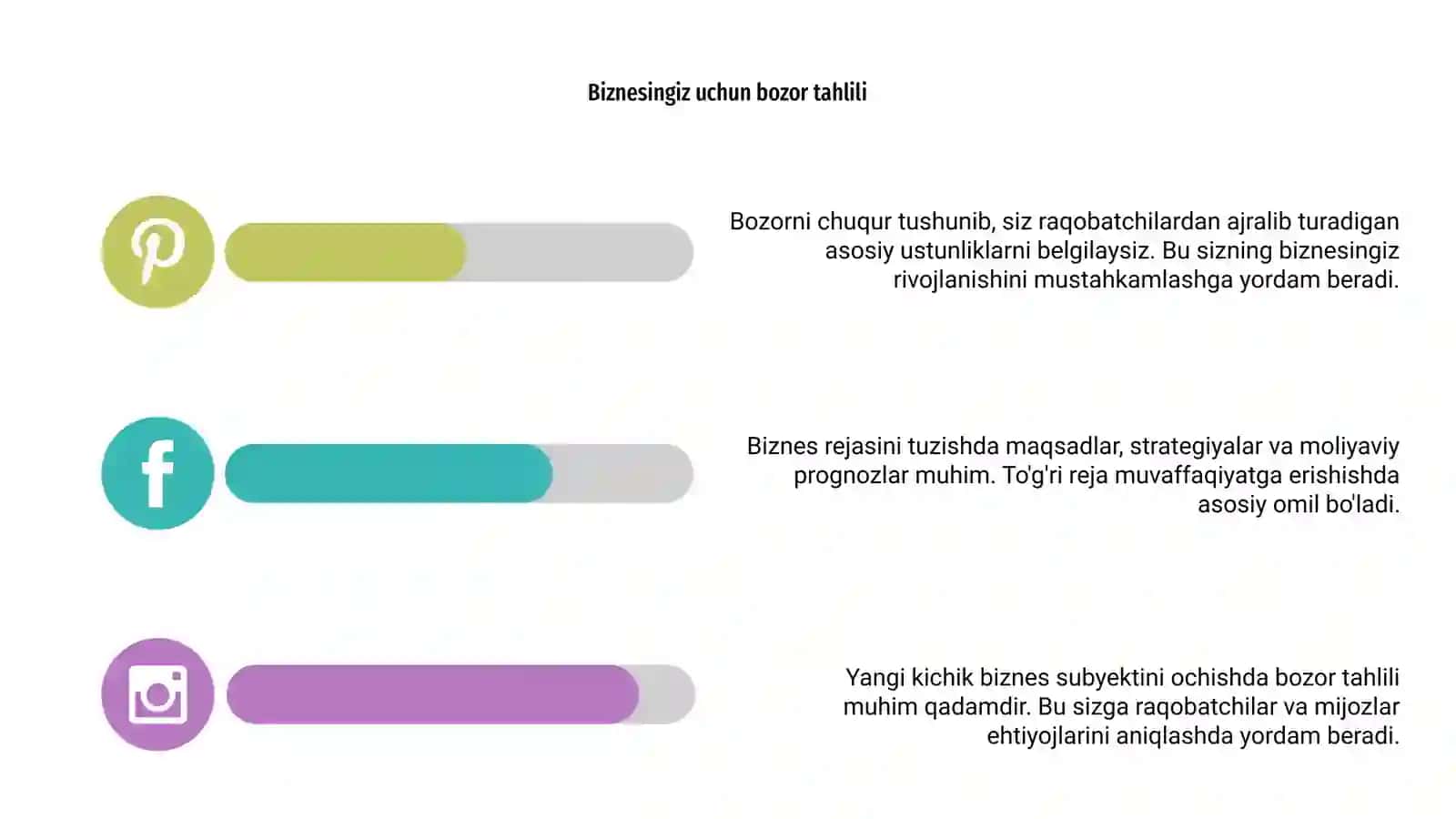 Biznesingiz uchun bozor tahlili

Bozorni chuqur tushunib, siz raqobatchilardan ajralib turadigan asosiy ustunliklarni belgilaysiz. Bu sizning biznesingiz rivojlanishini mustahkamlashga yordam beradi.

Biznes rejasini tuzishda maqsadlar, strategiyalar va moliyaviy prognozlar muhim. To'g'ri reja muvaffaqiyatga erishishda asosiy omil bo'ladi.

Yangi kichik biznes subyektini ochishda bozor tahlili muhim qadamdir. Bu sizga raqobatchilar va mijozlar ehtiyojlarini aniqlashda yordam beradi.